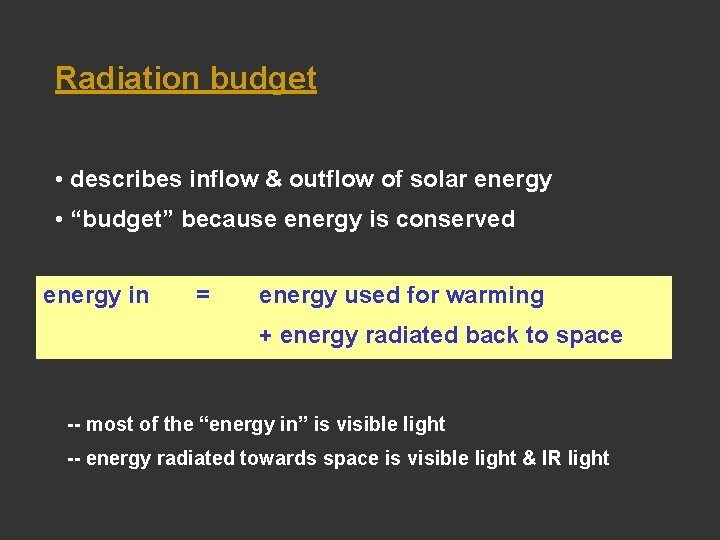 Radiation budget

• describes inflow & outflow of solar energy

• “budget” because energy is conserved

energy in = energy used for warming
+ energy radiated back to space

-- most of the “energy in” is visible light

-- energy radiated towards space is visible light & IR light